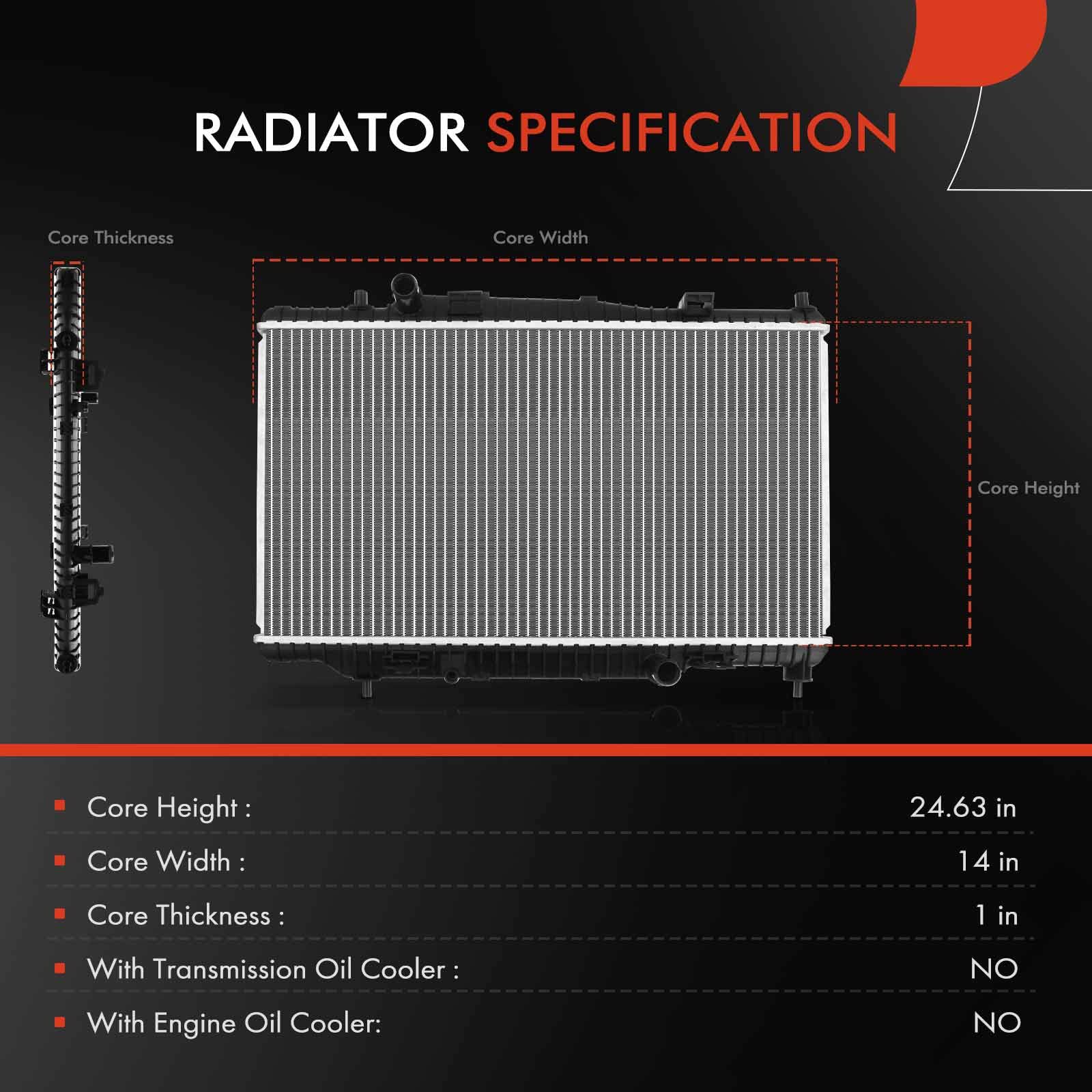 RADIATOR SPECIFICATION

Core Thickness

Core Width

Core Height

| | |
|---|---|
| Core Height : | 24.63 in |
| Core Width : | 14 in |
| Core Thickness : | 1 in |
| With Transmission Oil Cooler : | NO |
| With Engine Oil Cooler: | NO |